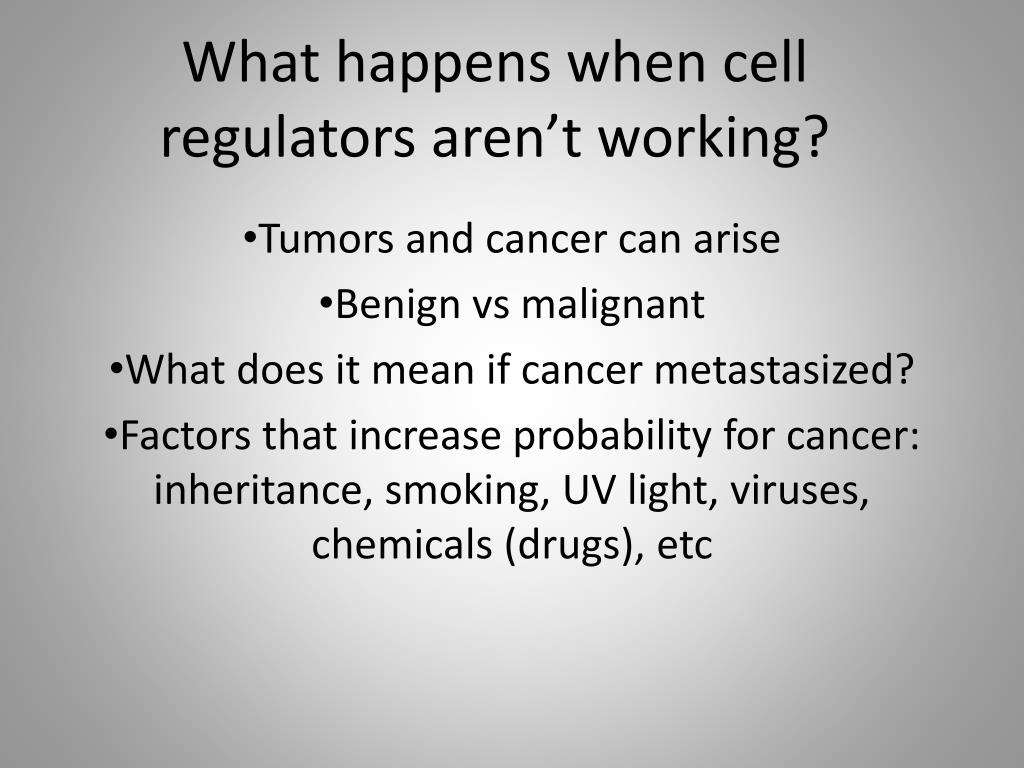 What happens when cell regulators aren’t working?

•Tumors and cancer can arise

•Benign vs malignant

•What does it mean if cancer metastasized?

•Factors that increase probability for cancer: inheritance, smoking, UV light, viruses, chemicals (drugs), etc